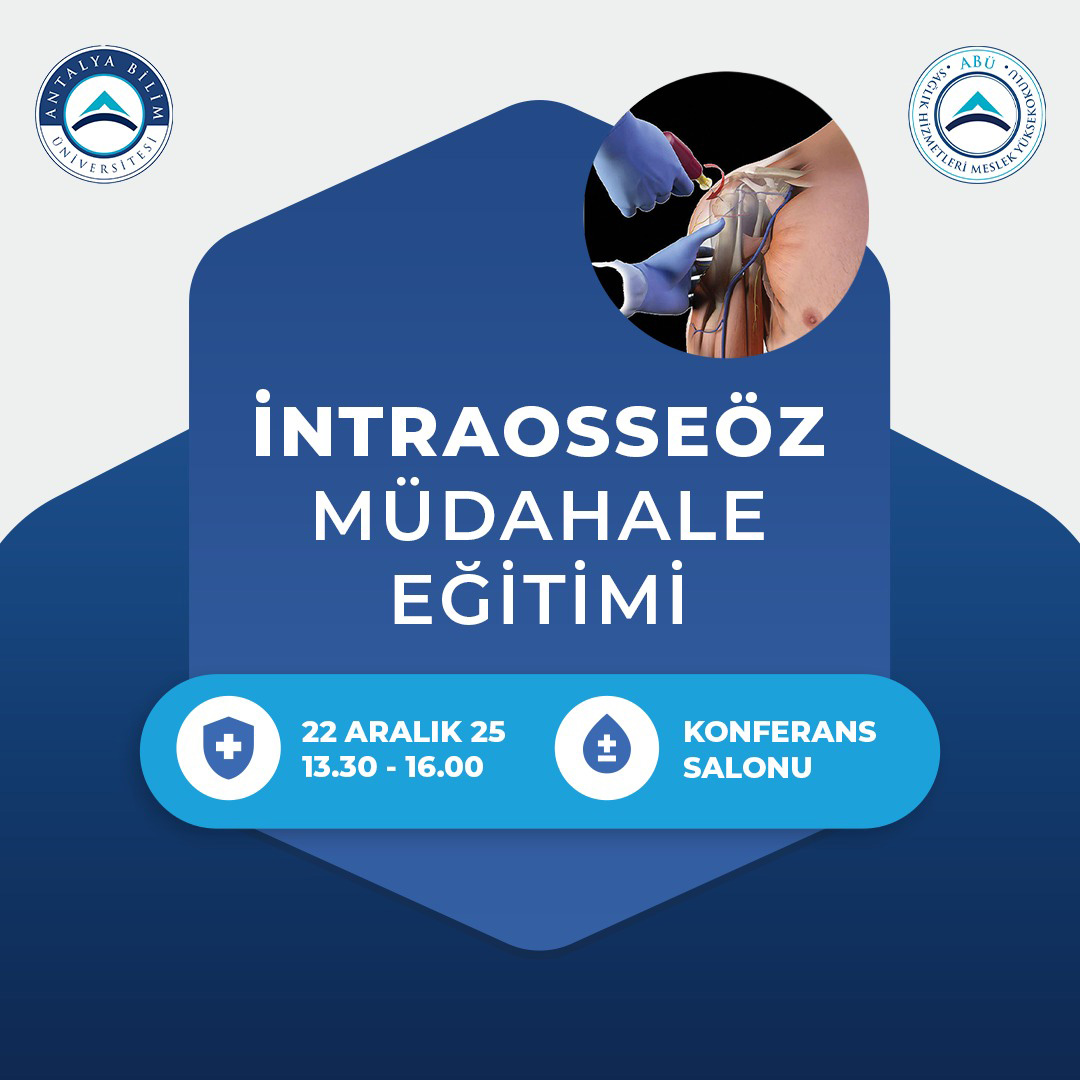 ANTALYA BİLİM ÜNİVERSİTESİ

ABÜ SAĞLIK HİZMETLERİ MESLEK YÜKSEKOKULU

İNTRAOSSEÖZ MÜDAHALE EĞİTİMİ

22 ARALIK 25
13.30 - 16.00

KONFERANS SALONU